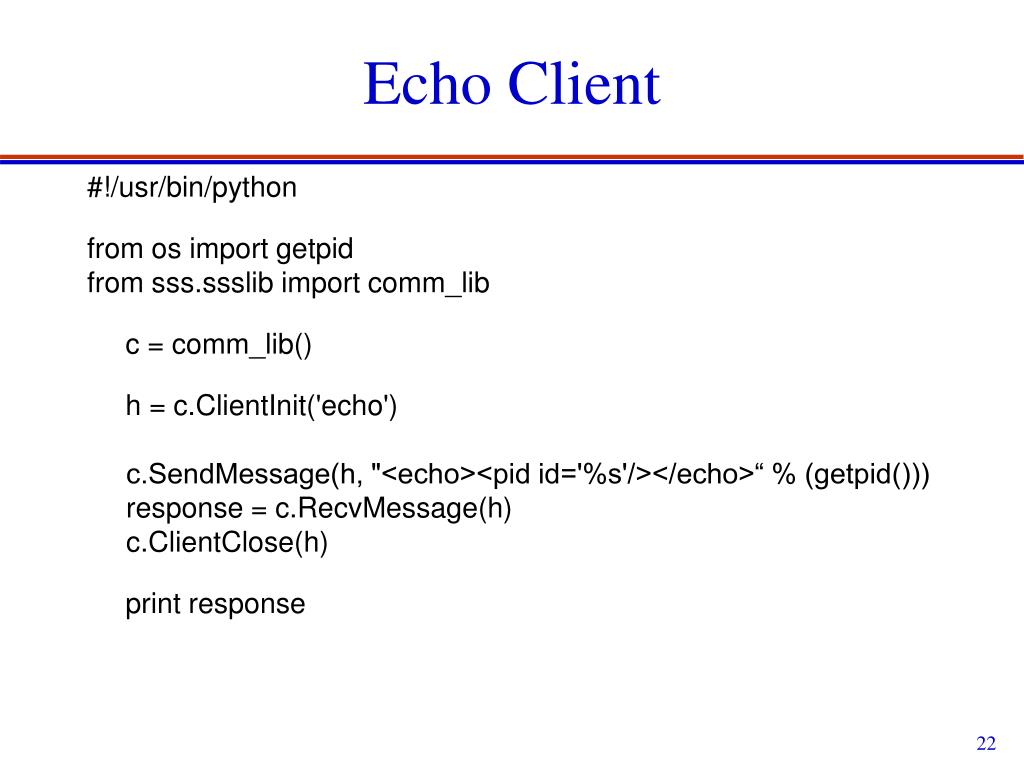 Echo Client

#!/usr/bin/python

from os import getpid
from sss.ssslib import comm_lib

c = comm_lib()

h = c.ClientInit('echo')

c.SendMessage(h, "<echo><pid id='%s'/></echo>“ % (getpid()))
response = c.RecvMessage(h)
c.ClientClose(h)

print response

22